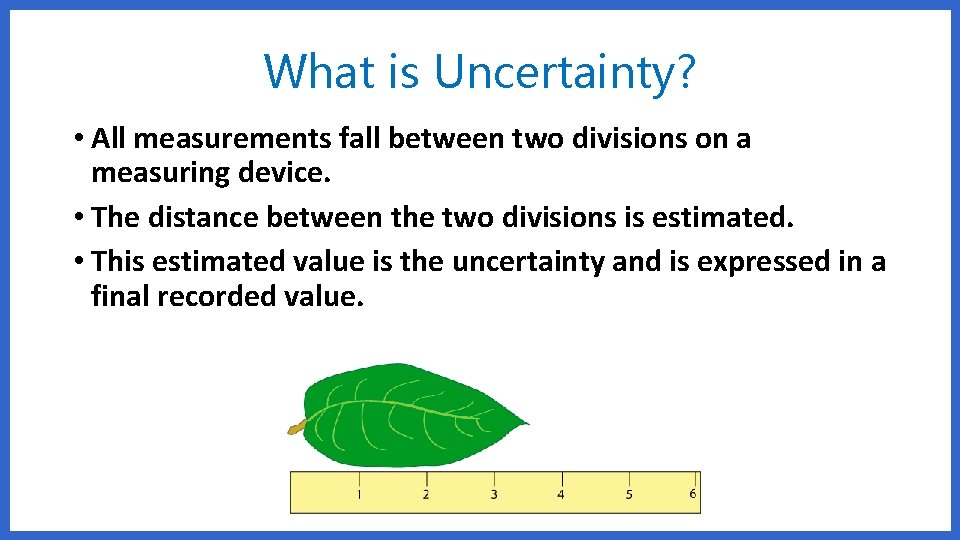 What is Uncertainty?

• All measurements fall between two divisions on a measuring device.

• The distance between the two divisions is estimated.

• This estimated value is the uncertainty and is expressed in a final recorded value.

1 2 3 4 5 6